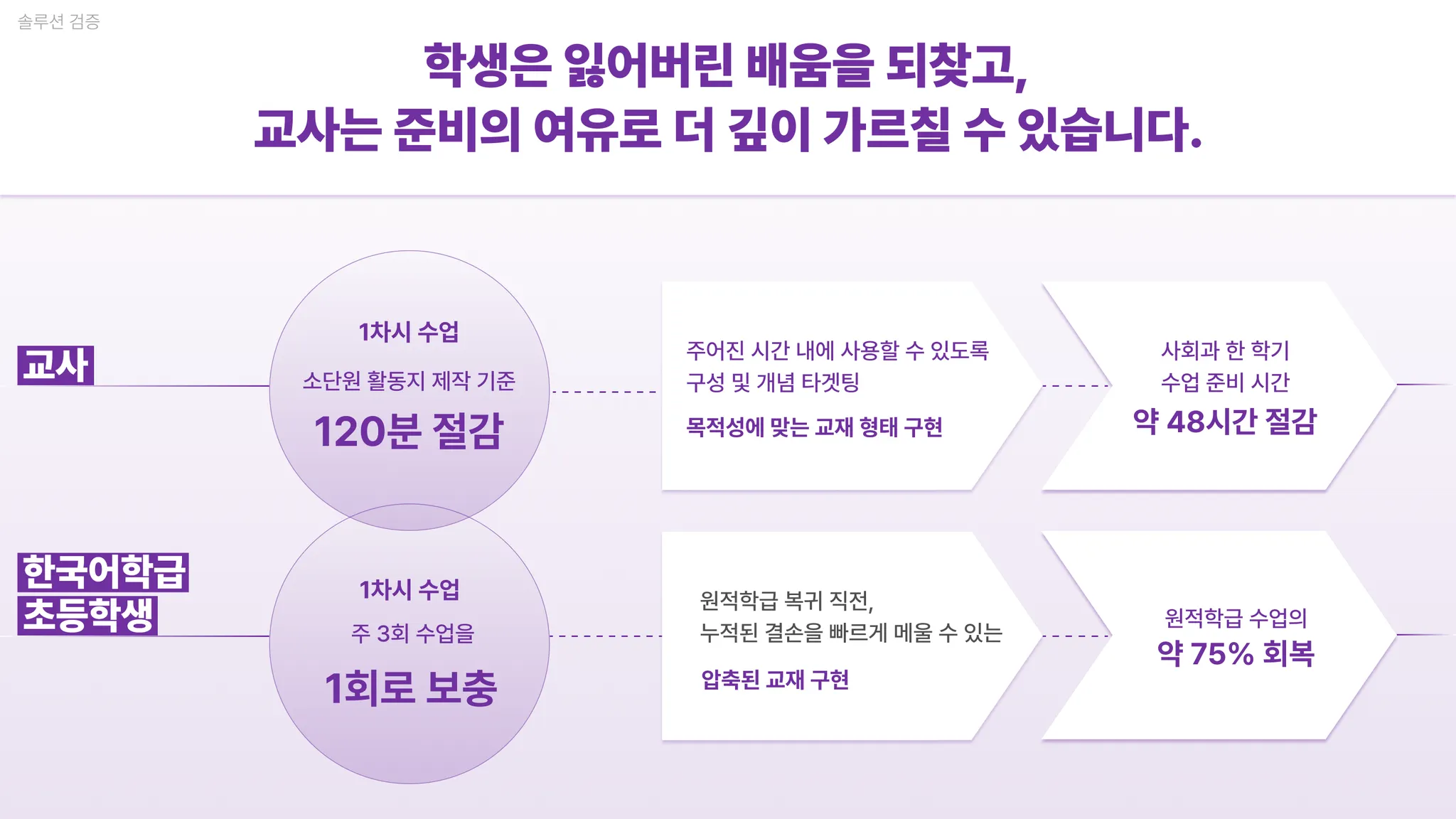 솔루션 검증

학생은 잃어버린 배움을 되찾고,
교사는 준비의 여유로 더 깊이 가르칠 수 있습니다.

교사

1차시 수업
소단원 활동지 제작 기준
120분 절감

주어진 시간 내에 사용할 수 있도록
구성 및 개념 타겟팅
목적성에 맞는 교재 형태 구현

사회과 한 학기
수업 준비 시간
약 48시간 절감

한국어학급
초등학생

1차시 수업
주 3회 수업을
1회로 보충

원적학급 복귀 직전,
누적된 결손을 빠르게 메울 수 있는
압축된 교재 구현

원적학급 수업의
약 75% 회복